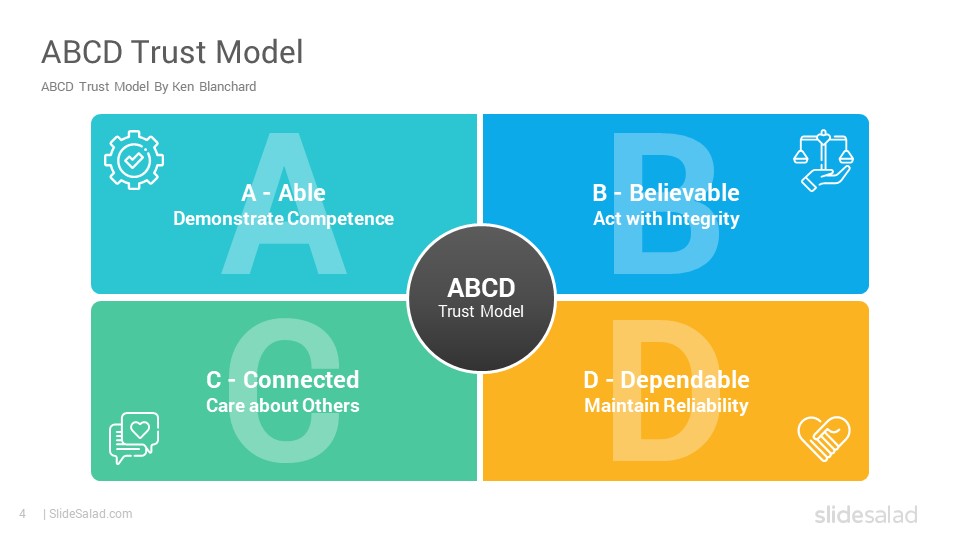 ABCD Trust Model

ABCD Trust Model By Ken Blanchard

A

A - Able
Demonstrate Competence

B

B - Believable
Act with Integrity

ABCD
Trust Model

C

C - Connected
Care about Others

D

D - Dependable
Maintain Reliability

4 | SlideSalad.com

slidesalad